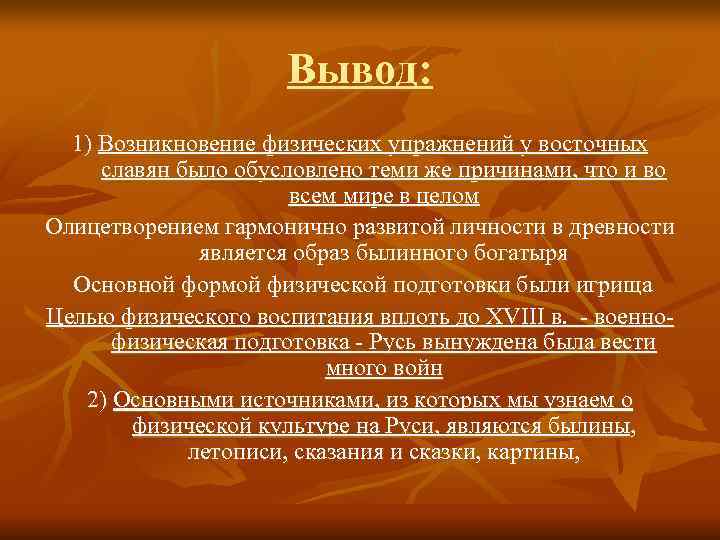 Вывод:

1) Возникновение физических упражнений у восточных славян было обусловлено теми же причинами, что и во всем мире в целом

Олицетворением гармонично развитой личности в древности является образ былинного богатыря

Основной формой физической подготовки были игрища

Целью физического воспитания вплоть до XVIII в. - военно-физическая подготовка - Русь вынуждена была вести много войн

2) Основными источниками, из которых мы узнаем о физической культуре на Руси, являются былины, летописи, сказания и сказки, картины,